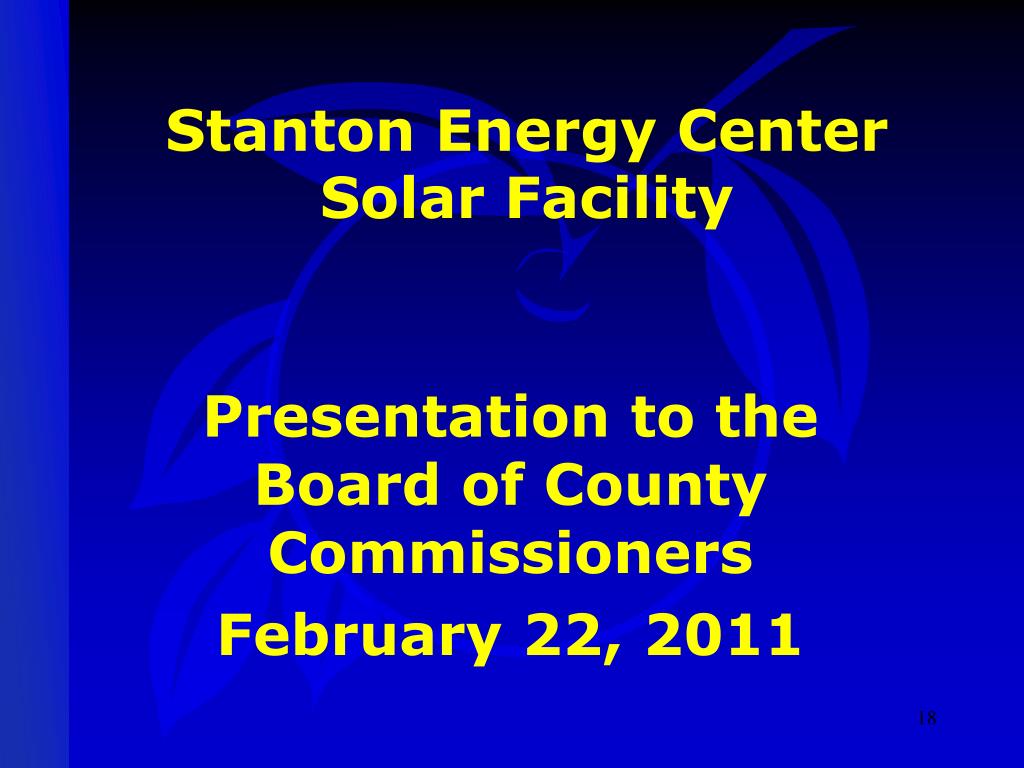 Stanton Energy Center Solar Facility

Presentation to the Board of County Commissioners

February 22, 2011

18